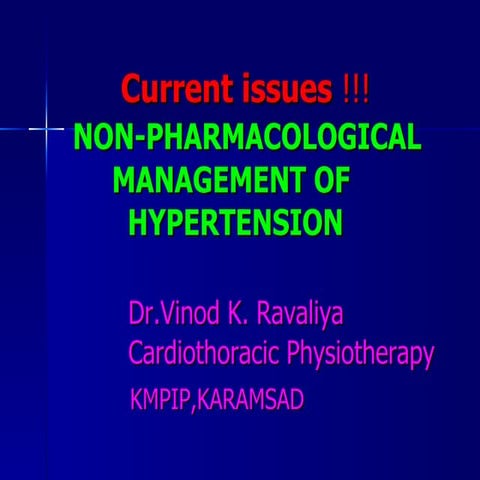 Current issues !!!
NON-PHARMACOLOGICAL MANAGEMENT OF HYPERTENSION

Dr.Vinod K. Ravaliya
Cardiothoracic Physiotherapy
KMPIP,KARAMSAD